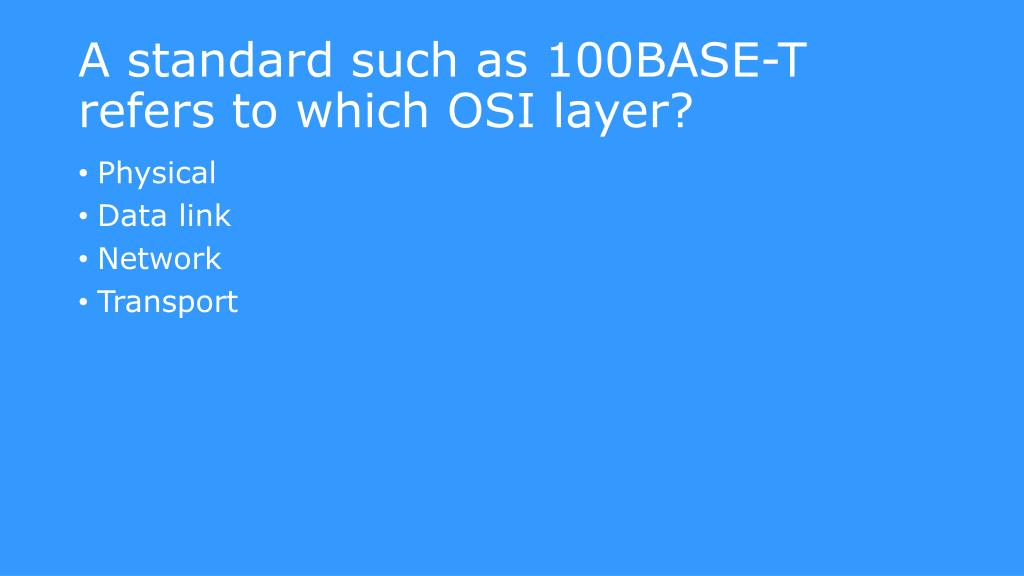 A standard such as 100BASE-T refers to which OSI layer?

• Physical
• Data link
• Network
• Transport